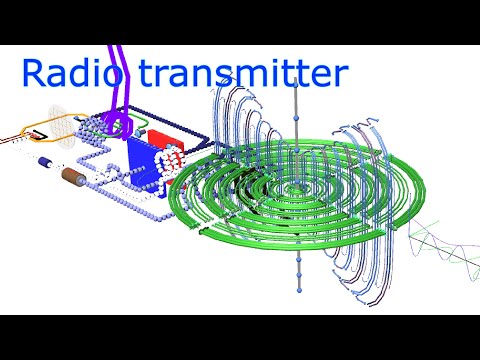 Radio transmitter